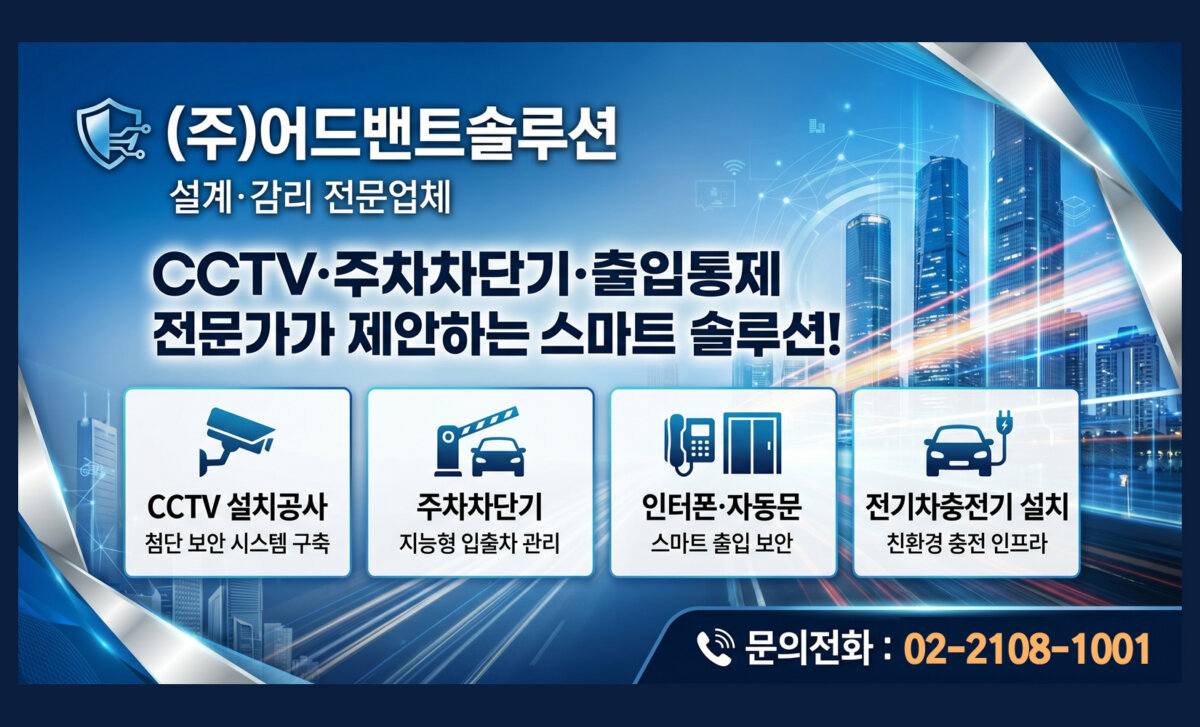 (주)어드밴트솔루션
설계·감리 전문업체

CCTV·주차차단기·출입통제
전문가가 제안하는 스마트 솔루션!

CCTV 설치공사
첨단 보안 시스템 구축

주차차단기
지능형 입출차 관리

인터폰·자동문
스마트 출입 보안

전기차충전기 설치
친환경 충전 인프라

문의전화 : 02-2108-1001